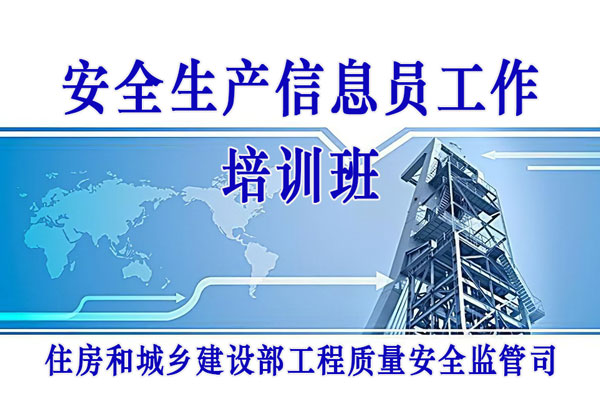 安全生产信息员工作
培训班

住房和城乡建设部工程质量安全监管司